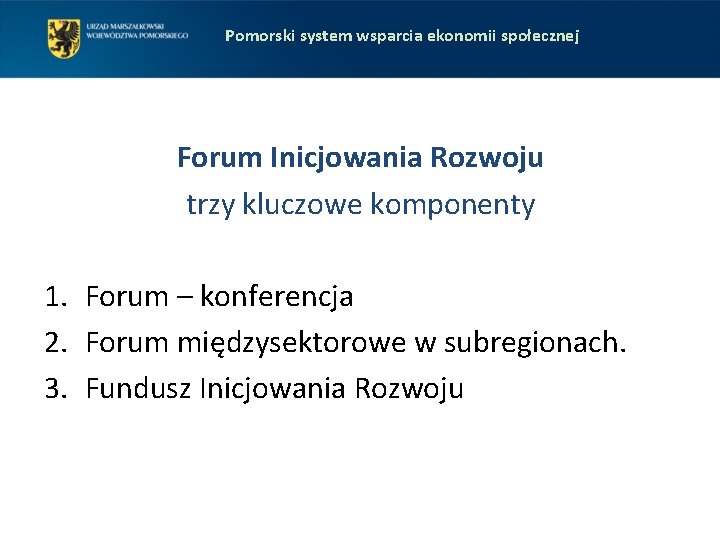 URZĄD MARSZAŁKOWSKI WOJEWÓDZTWA POMORSKIEGO

Pomorski system wsparcia ekonomii społecznej

Forum Inicjowania Rozwoju
trzy kluczowe komponenty

1. Forum – konferencja
2. Forum międzysektorowe w subregionach.
3. Fundusz Inicjowania Rozwoju